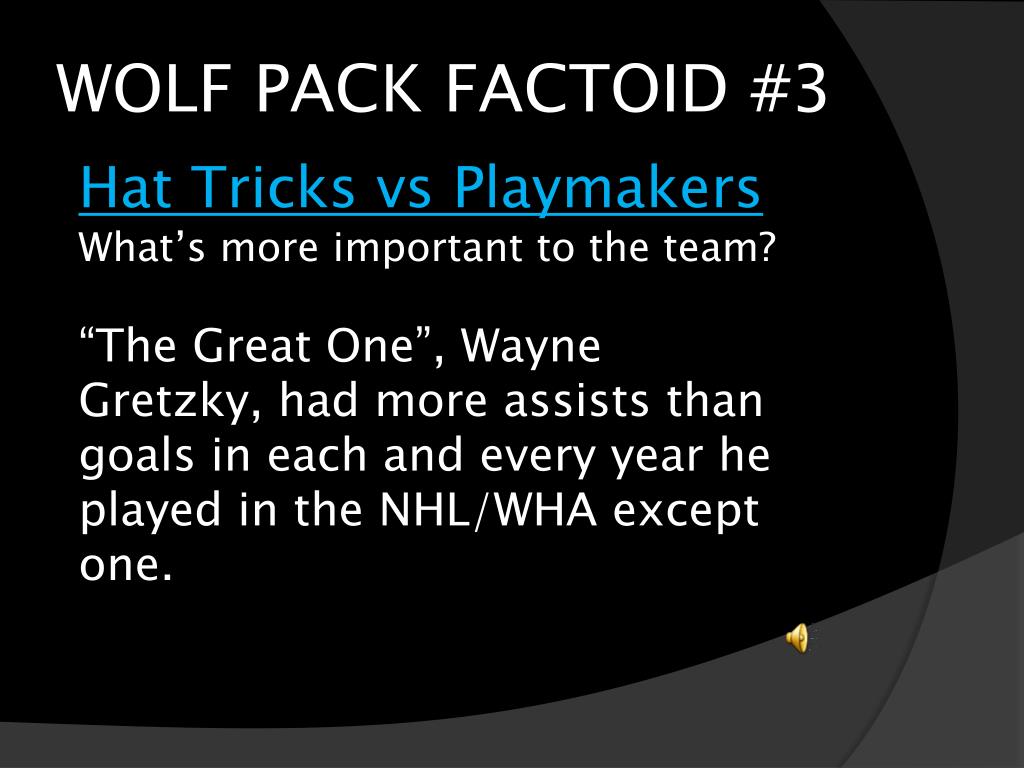 WOLF PACK FACTOID #3

Hat Tricks vs Playmakers
What’s more important to the team?

“The Great One”, Wayne Gretzky, had more assists than goals in each and every year he played in the NHL/WHA except one.